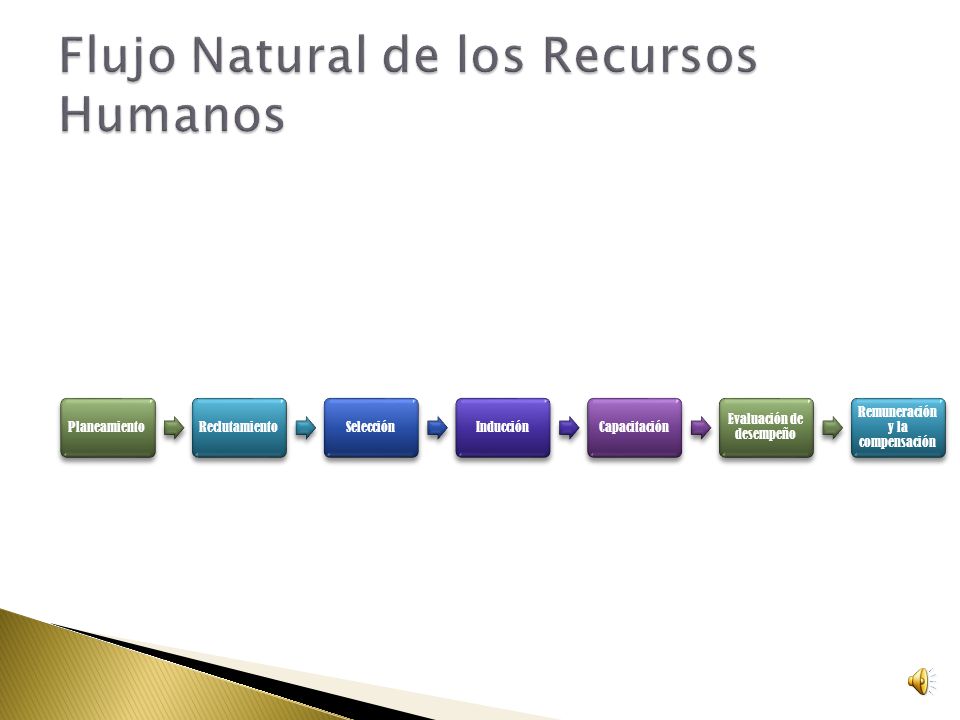 Flujo Natural de los Recursos Humanos

Planeamiento

Reclutamiento

Selección

Inducción

Capacitación

Evaluación de desempeño

Remuneración y la compensación